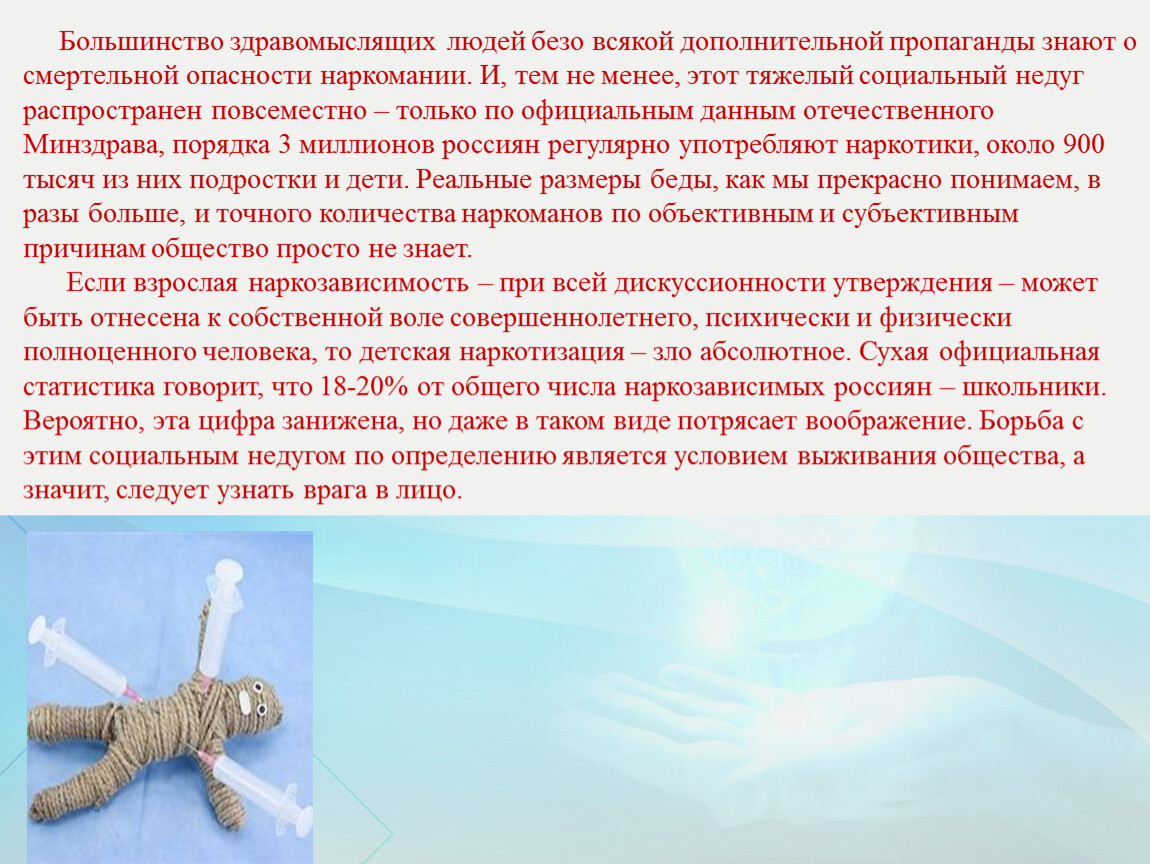 Большинство здравомыслящих людей безо всякой дополнительной пропаганды знают о смертельной опасности наркомании. И, тем не менее, этот тяжелый социальный недуг распространен повсеместно – только по официальным данным отечественного Минздрава, порядка 3 миллионов россиян регулярно употребляют наркотики, около 900 тысяч из них подростки и дети. Реальные размеры беды, как мы прекрасно понимаем, в разы больше, и точного количества наркоманов по объективным и субъективным причинам общество просто не знает.

Если взрослая наркозависимость – при всей дискуссионности утверждения – может быть отнесена к собственной воле совершеннолетнего, психически и физически полноценного человека, то детская наркотизация – зло абсолютное. Сухая официальная статистика говорит, что 18-20% от общего числа наркозависимых россиян – школьники. Вероятно, эта цифра занижена, но даже в таком виде потрясает воображение. Борьба с этим социальным недугом по определению является условием выживания общества, а значит, следует узнать врага в лицо.